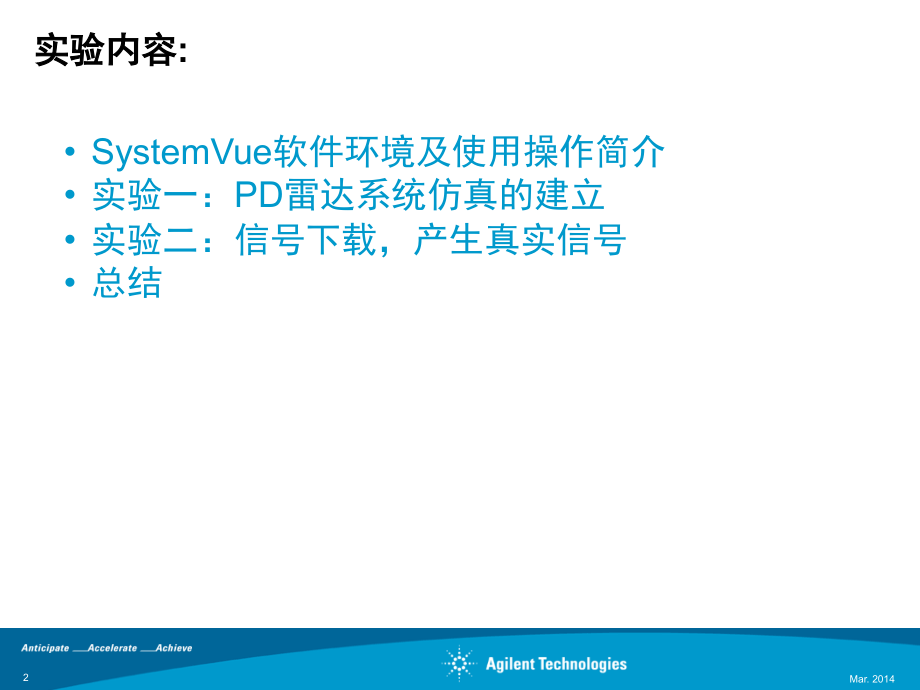 实验内容:

• SystemVue软件环境及使用操作简介
• 实验一：PD雷达系统仿真的建立
• 实验二：信号下载，产生真实信号
• 总结

Anticipate ___Accelerate ___Achieve

2

Agilent Technologies

Mar. 2014